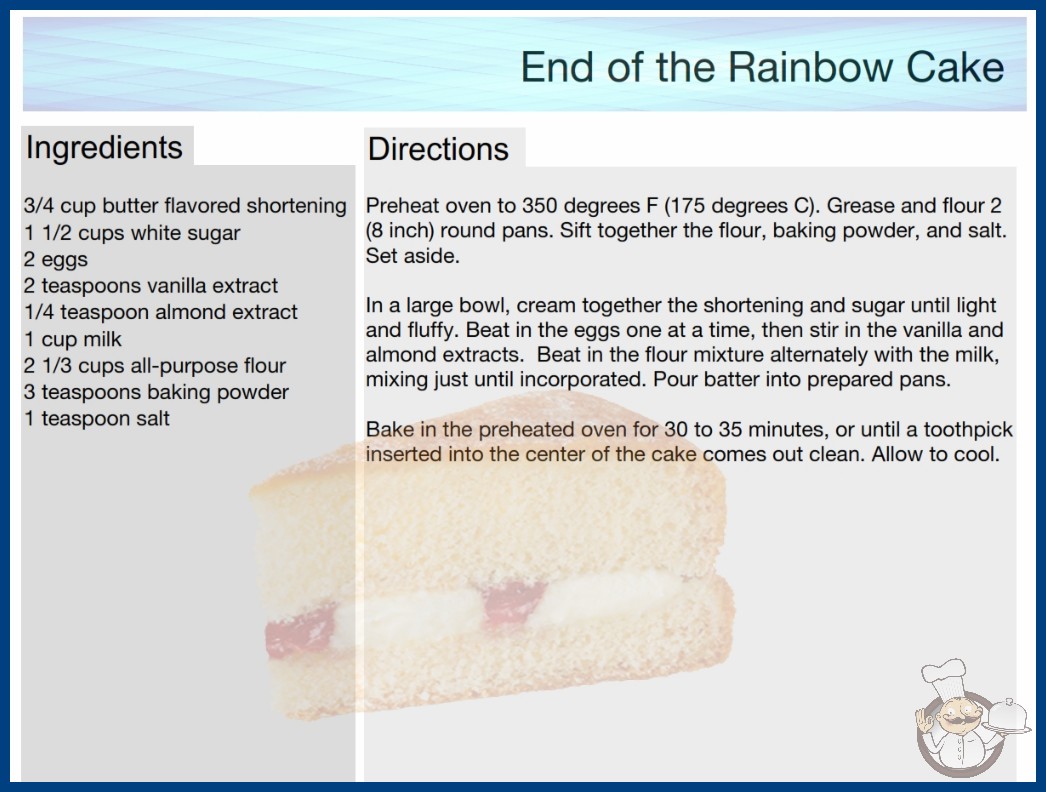 End of the Rainbow Cake

Ingredients

3/4 cup butter flavored shortening
1 1/2 cups white sugar
2 eggs
2 teaspoons vanilla extract
1/4 teaspoon almond extract
1 cup milk
2 1/3 cups all-purpose flour
3 teaspoons baking powder
1 teaspoon salt

Directions

Preheat oven to 350 degrees F (175 degrees C). Grease and flour 2 (8 inch) round pans. Sift together the flour, baking powder, and salt. Set aside.

In a large bowl, cream together the shortening and sugar until light and fluffy. Beat in the eggs one at a time, then stir in the vanilla and almond extracts. Beat in the flour mixture alternately with the milk, mixing just until incorporated. Pour batter into prepared pans.

Bake in the preheated oven for 30 to 35 minutes, or until a toothpick inserted into the center of the cake comes out clean. Allow to cool.